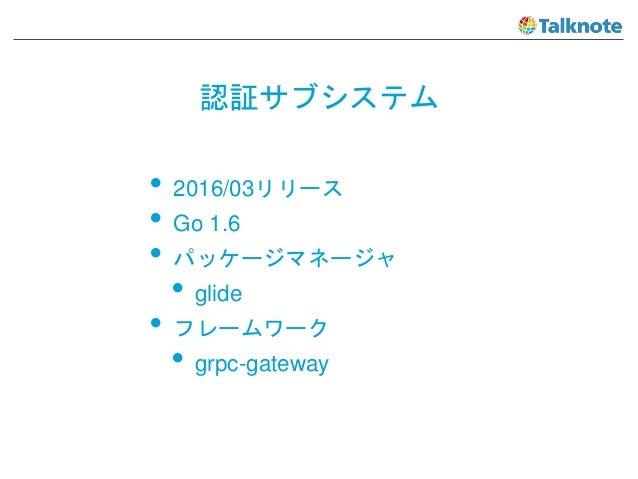 Talknote

認証サブシステム

• 2016/03リリース
• Go 1.6
• パッケージマネージャ
  • glide
• フレームワーク
  • grpc-gateway